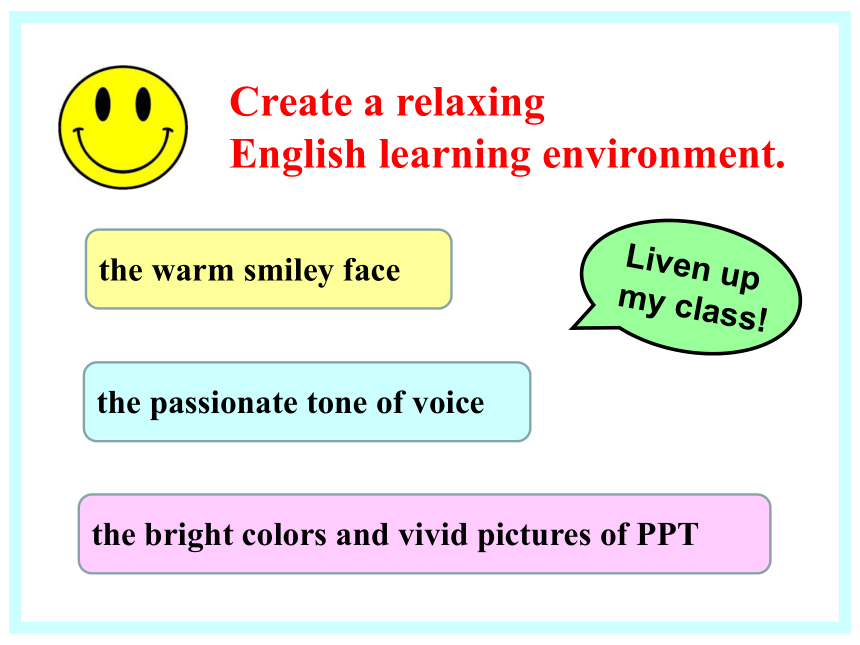 Create a relaxing
English learning environment.

the warm smiley face

Liven up my class!

the passionate tone of voice

the bright colors and vivid pictures of PPT